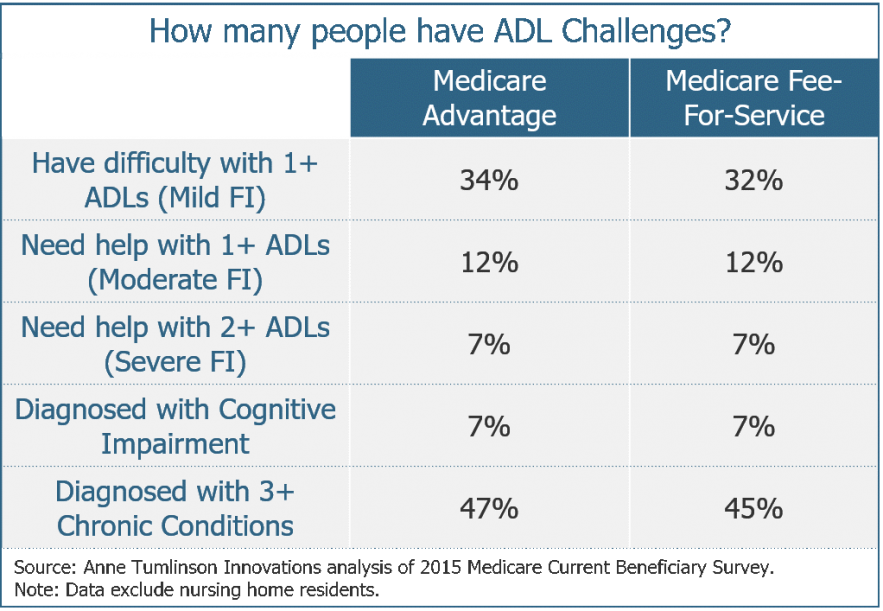 How many people have ADL Challenges?

| | Medicare Advantage | Medicare Fee-For-Service |
|---|---|---|
| Have difficulty with 1+ ADLs (Mild FI) | 34% | 32% |
| Need help with 1+ ADLs (Moderate FI) | 12% | 12% |
| Need help with 2+ ADLs (Severe FI) | 7% | 7% |
| Diagnosed with Cognitive Impairment | 7% | 7% |
| Diagnosed with 3+ Chronic Conditions | 47% | 45% |

Source: Anne Tumlinson Innovations analysis of 2015 Medicare Current Beneficiary Survey.
Note: Data exclude nursing home residents.